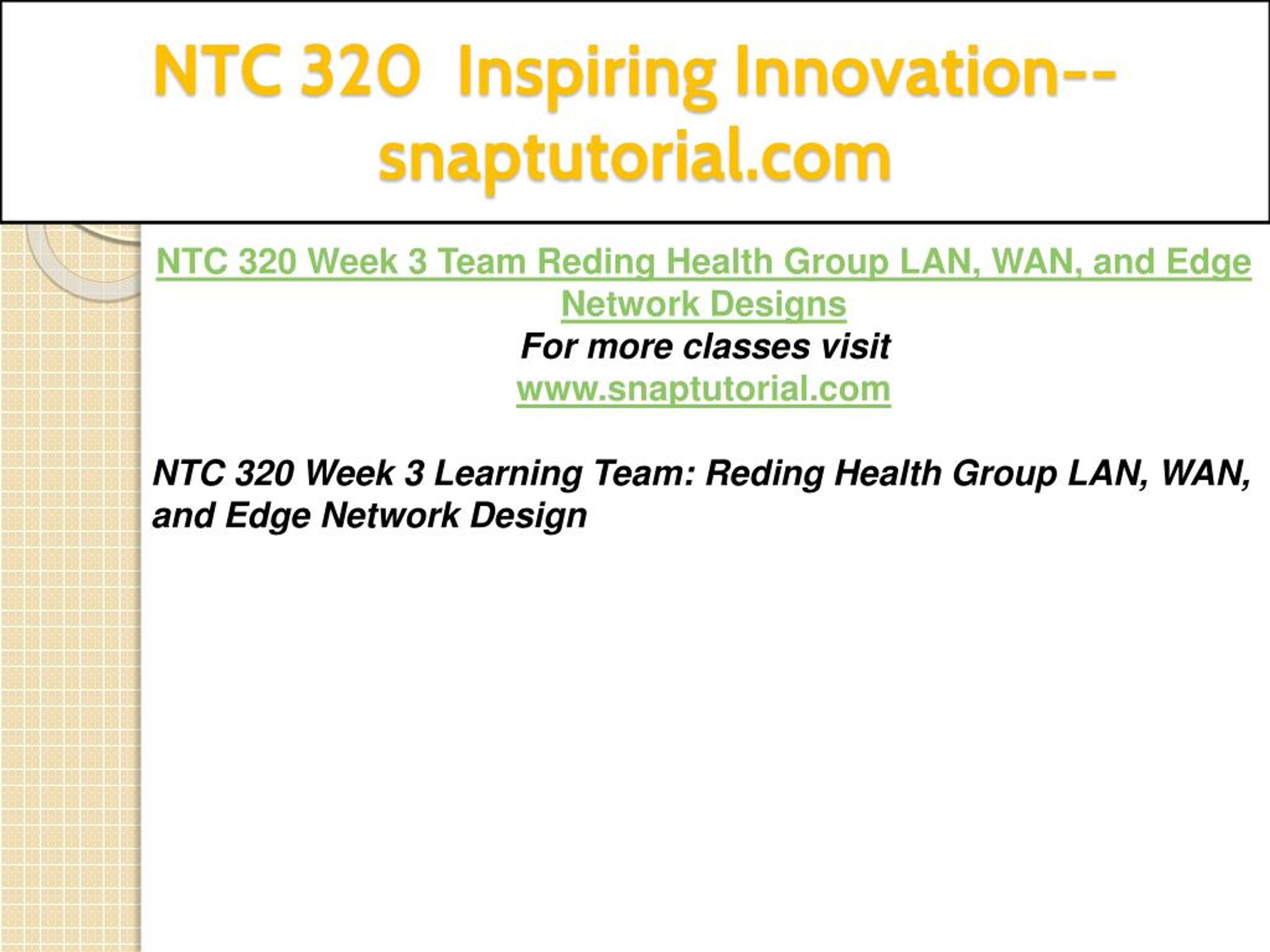 NTC 320 Inspiring Innovation--snaptutorial.com

NTC 320 Week 3 Team Reding Health Group LAN, WAN, and Edge Network Designs
For more classes visit
www.snaptutorial.com

NTC 320 Week 3 Learning Team: Reding Health Group LAN, WAN, and Edge Network Design